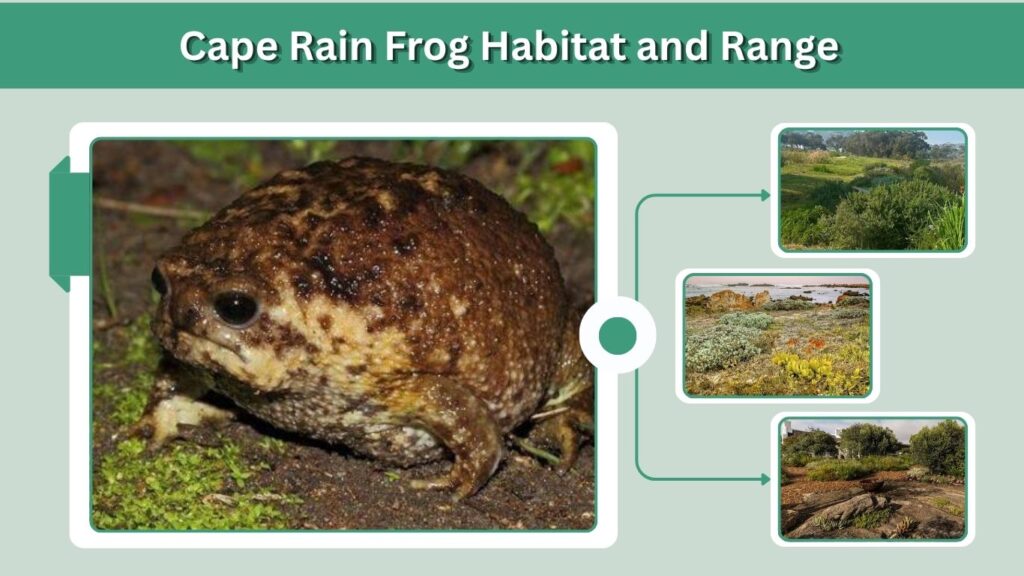 Cape Rain Frog Habitat and Range